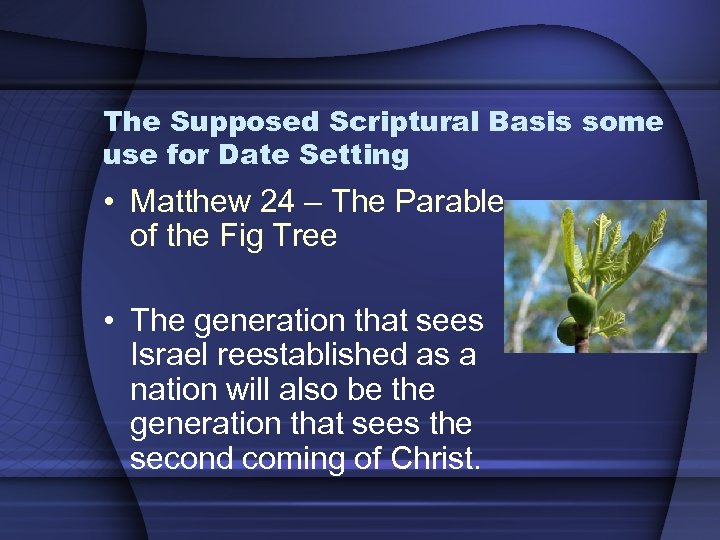 The Supposed Scriptural Basis some use for Date Setting

• Matthew 24 – The Parable of the Fig Tree

• The generation that sees Israel reestablished as a nation will also be the generation that sees the second coming of Christ.